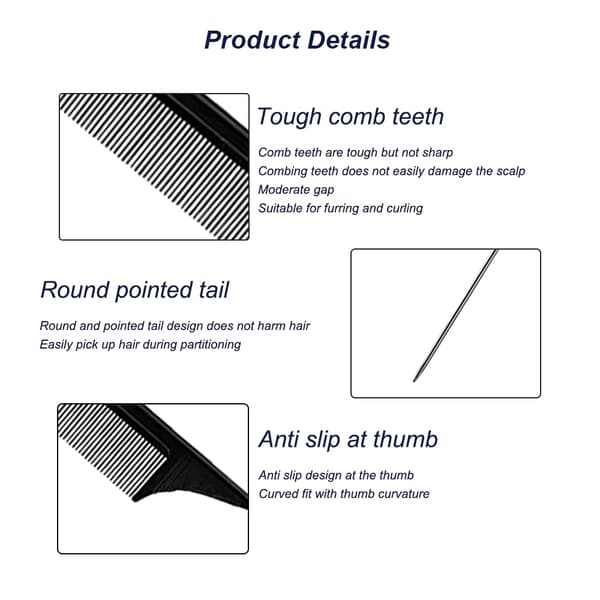 Product Details

Tough comb teeth

Comb teeth are tough but not sharp
Combing teeth does not easily damage the scalp
Moderate gap
Suitable for furring and curling

Round pointed tail

Round and pointed tail design does not harm hair
Easily pick up hair during partitioning

Anti slip at thumb

Anti slip design at the thumb
Curved fit with thumb curvature